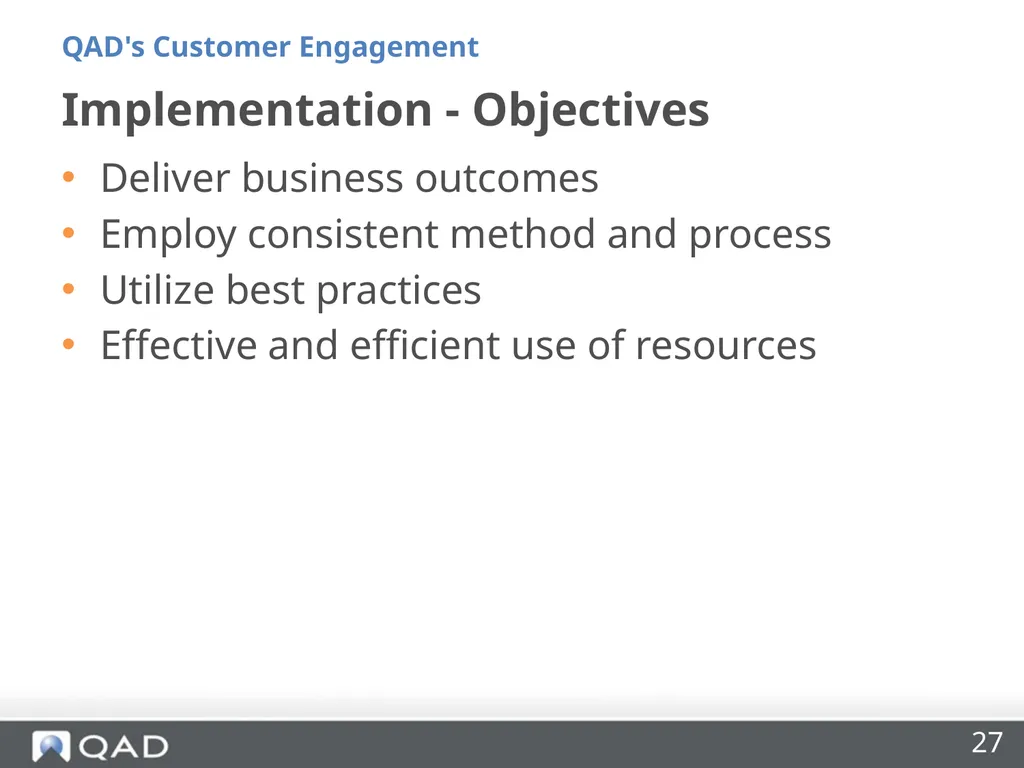 QAD's Customer Engagement

Implementation - Objectives

• Deliver business outcomes
• Employ consistent method and process
• Utilize best practices
• Effective and efficient use of resources

QAD

27